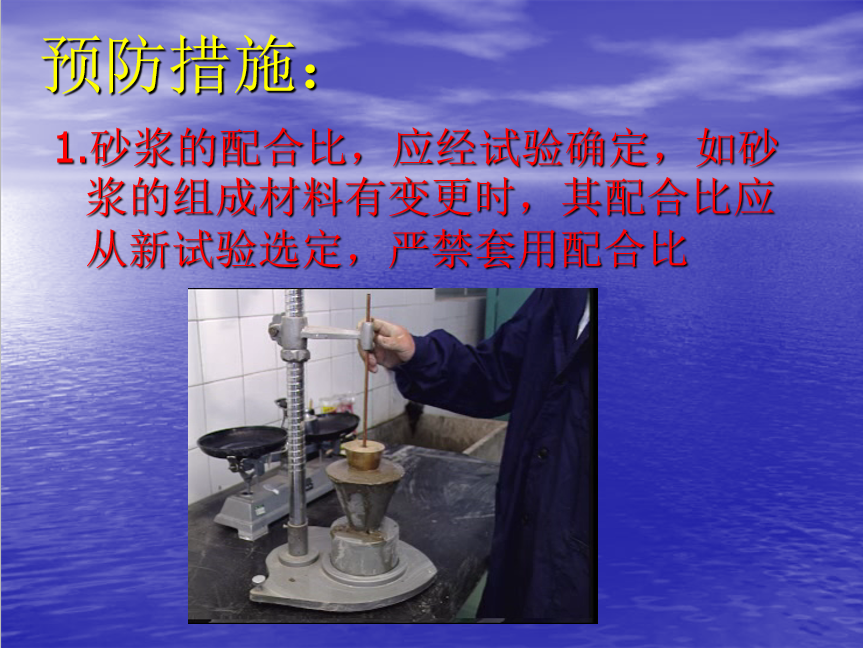 预防措施：

1.砂浆的配合比，应经试验确定，如砂浆的组成材料有变更时，其配合比应从新试验选定，严禁套用配合比